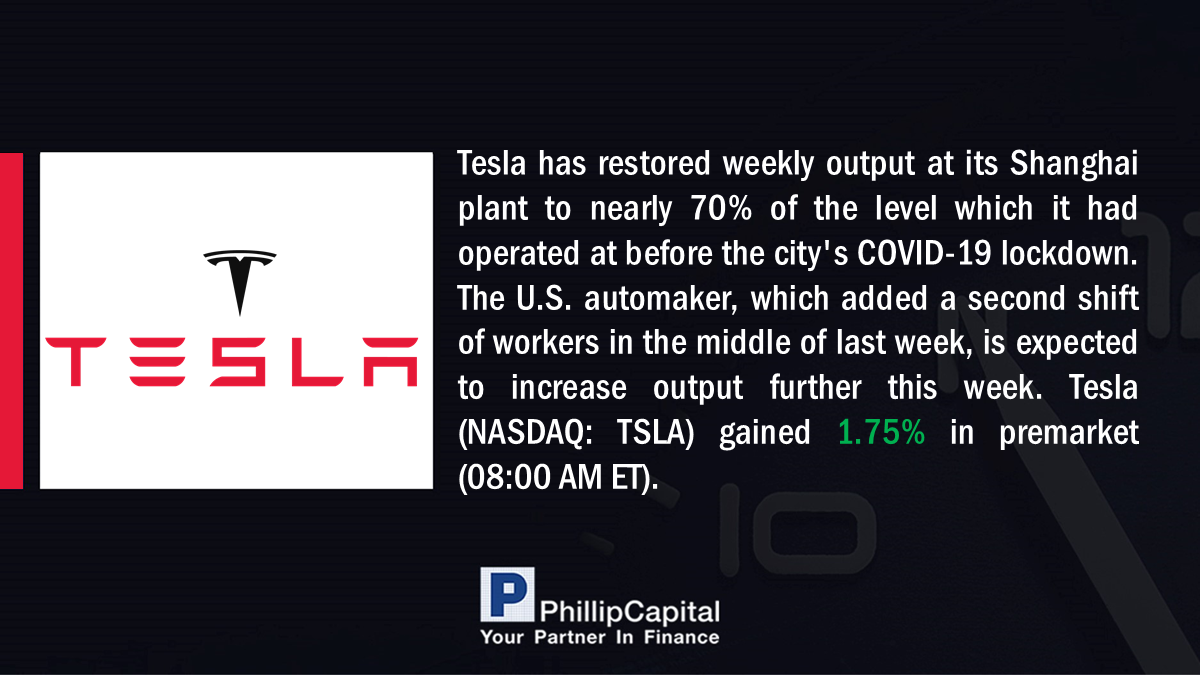 TESLA

Tesla has restored weekly output at its Shanghai plant to nearly 70% of the level which it had operated at before the city's COVID-19 lockdown. The U.S. automaker, which added a second shift of workers in the middle of last week, is expected to increase output further this week. Tesla (NASDAQ: TSLA) gained 1.75% in premarket (08:00 AM ET).

P PhillipCapital
Your Partner In Finance